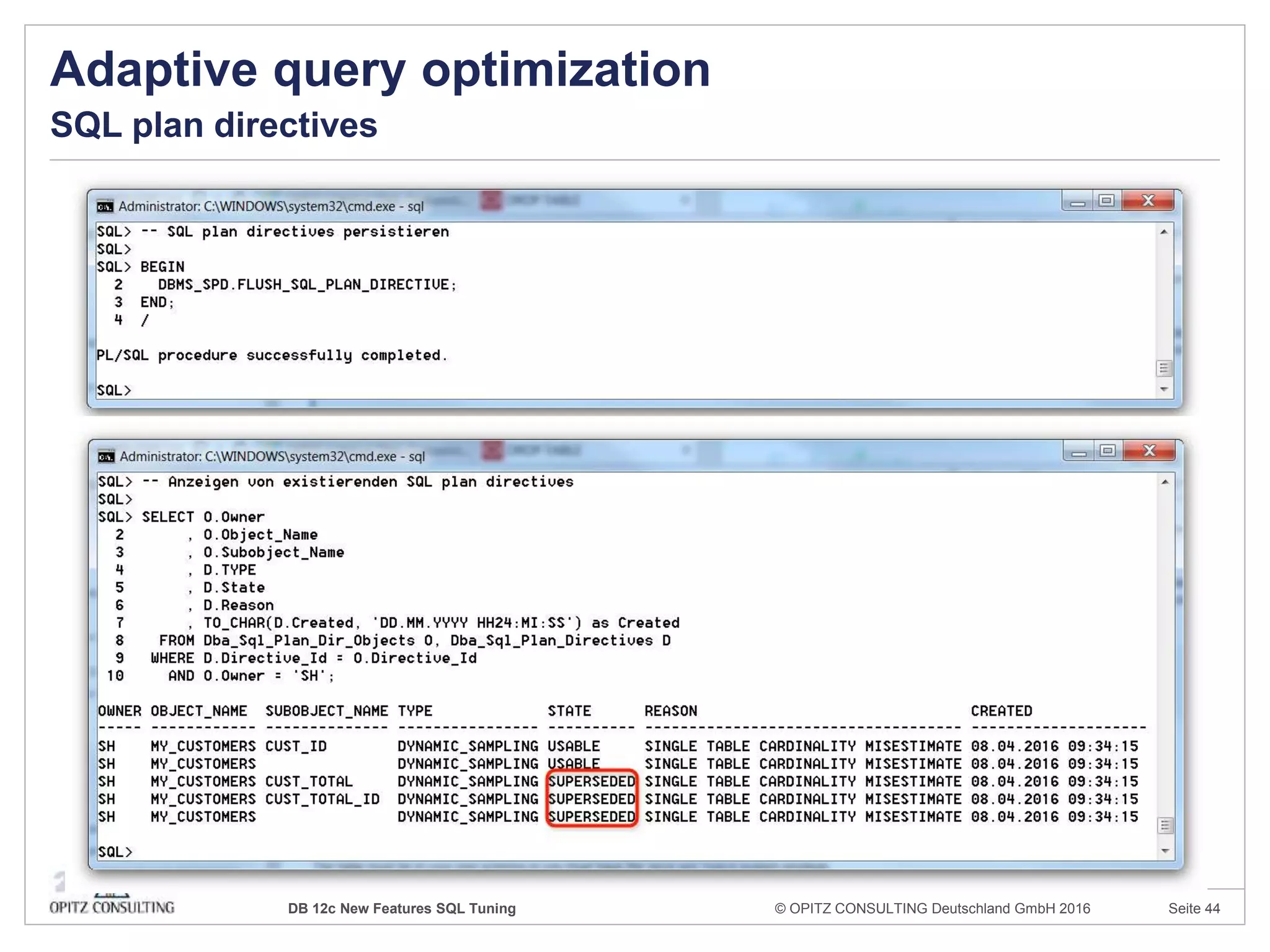 Adaptive query optimization
SQL plan directives

Administrator: C:\WINDOWS\system32\cmd.exe - sql

SQL> -- SQL plan directives persistieren
SQL>
SQL> BEGIN
  2    DBMS_SPD.FLUSH_SQL_PLAN_DIRECTIVE;
  3  END;
  4  /

PL/SQL procedure successfully completed.

SQL>

Administrator: C:\WINDOWS\system32\cmd.exe - sql

SQL> -- Anzeigen von existierenden SQL plan directives
SQL>
SQL> SELECT O.Owner
  2       , O.Object_Name
  3       , O.Subobject_Name
  4       , D.TYPE
  5       , D.State
  6       , D.Reason
  7       , TO_CHAR(D.Created, 'DD.MM.YYYY HH24:MI:SS') as Created
  8    FROM Dba_Sql_Plan_Dir_Objects O, Dba_Sql_Plan_Directives D
  9   WHERE D.Directive_Id = O.Directive_Id
 10     AND O.Owner = 'SH';

| OWNER | OBJECT_NAME | SUBOBJECT_NAME | TYPE | STATE | REASON | CREATED |
|---|---|---|---|---|---|---|
| SH | MY_CUSTOMERS | CUST_ID | DYNAMIC_SAMPLING | USABLE | SINGLE TABLE CARDINALITY MISESTIMATE | 08.04.2016 09:34:15 |
| SH | MY_CUSTOMERS | | DYNAMIC_SAMPLING | USABLE | SINGLE TABLE CARDINALITY MISESTIMATE | 08.04.2016 09:34:15 |
| SH | MY_CUSTOMERS | CUST_TOTAL | DYNAMIC_SAMPLING | SUPERSEDED | SINGLE TABLE CARDINALITY MISESTIMATE | 08.04.2016 09:34:15 |
| SH | MY_CUSTOMERS | CUST_TOTAL_ID | DYNAMIC_SAMPLING | SUPERSEDED | SINGLE TABLE CARDINALITY MISESTIMATE | 08.04.2016 09:34:15 |
| SH | MY_CUSTOMERS | | DYNAMIC_SAMPLING | SUPERSEDED | SINGLE TABLE CARDINALITY MISESTIMATE | 08.04.2016 09:34:15 |

SQL>

OPITZ CONSULTING    DB 12c New Features SQL Tuning    © OPITZ CONSULTING Deutschland GmbH 2016    Seite 44